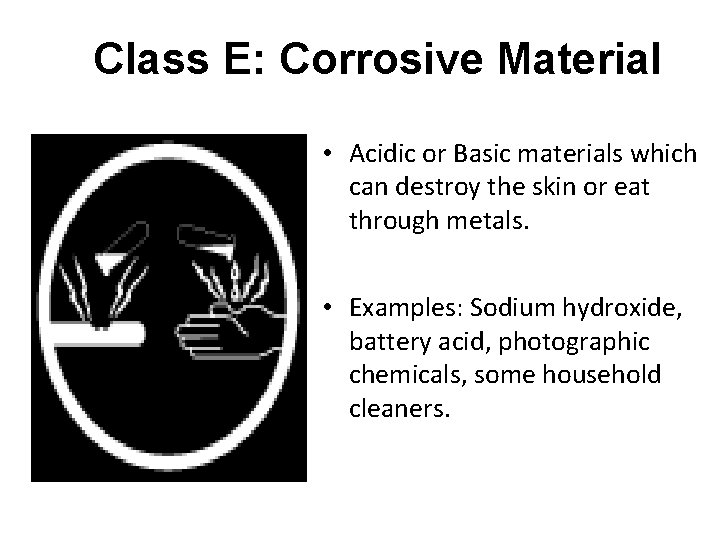 Class E: Corrosive Material

• Acidic or Basic materials which can destroy the skin or eat through metals.

• Examples: Sodium hydroxide, battery acid, photographic chemicals, some household cleaners.